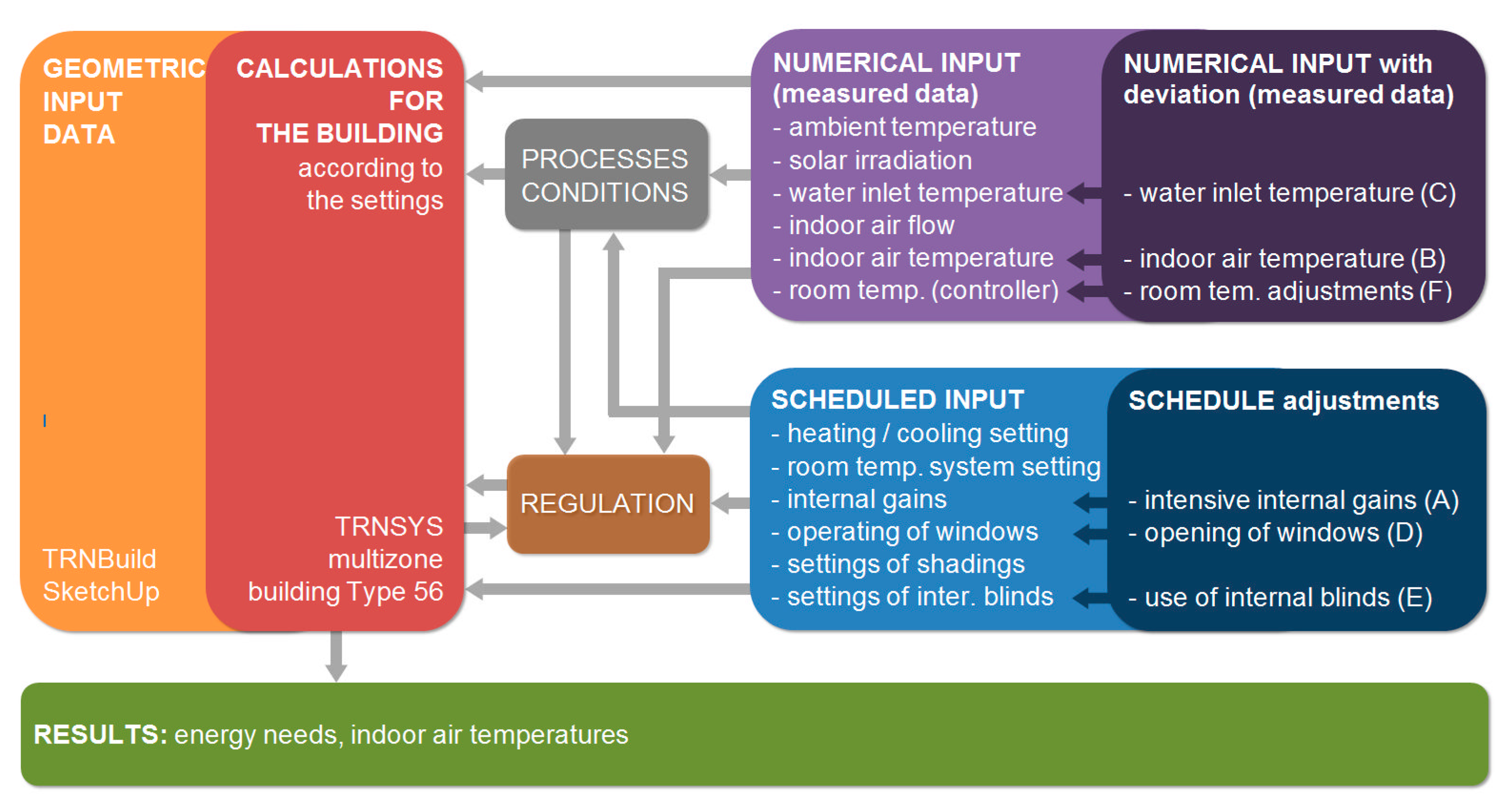 GEOMETRIC INPUT DATA

TRNBuild SketchUp

CALCULATIONS FOR THE BUILDING according to the settings

TRNSYS multizone building Type 56

PROCESSES CONDITIONS

REGULATION

NUMERICAL INPUT (measured data)
- ambient temperature
- solar irradiation
- water inlet temperature
- indoor air flow
- indoor air temperature
- room temp. (controller)

NUMERICAL INPUT with deviation (measured data)
- water inlet temperature (C)
- indoor air temperature (B)
- room tem. adjustments (F)

SCHEDULED INPUT
- heating / cooling setting
- room temp. system setting
- internal gains
- operating of windows
- settings of shadings
- settings of inter. blinds

SCHEDULE adjustments
- intensive internal gains (A)
- opening of windows (D)
- use of internal blinds (E)

RESULTS: energy needs, indoor air temperatures